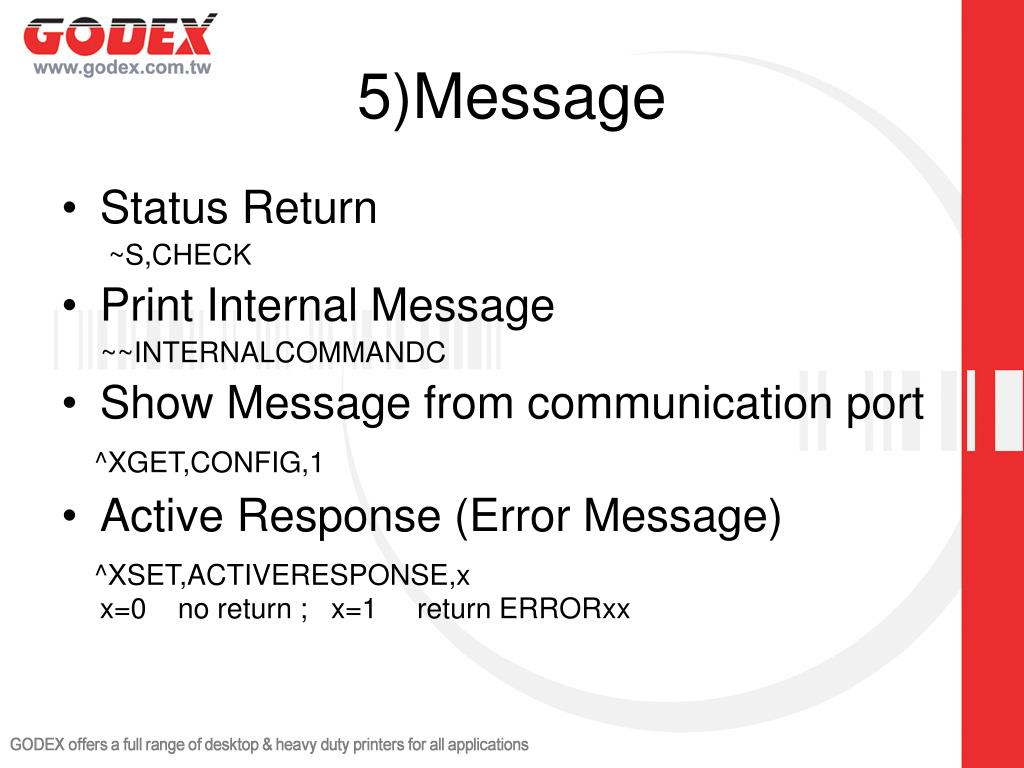 GODEX
www.godex.com.tw

5)Message

• Status Return
~S,CHECK
• Print Internal Message
~~INTERNALCOMMANDC
• Show Message from communication port
^XGET,CONFIG,1
• Active Response (Error Message)
^XSET,ACTIVERESPONSE,x
x=0 no return ; x=1 return ERRORxx

GODEX offers a full range of desktop & heavy duty printers for all applications